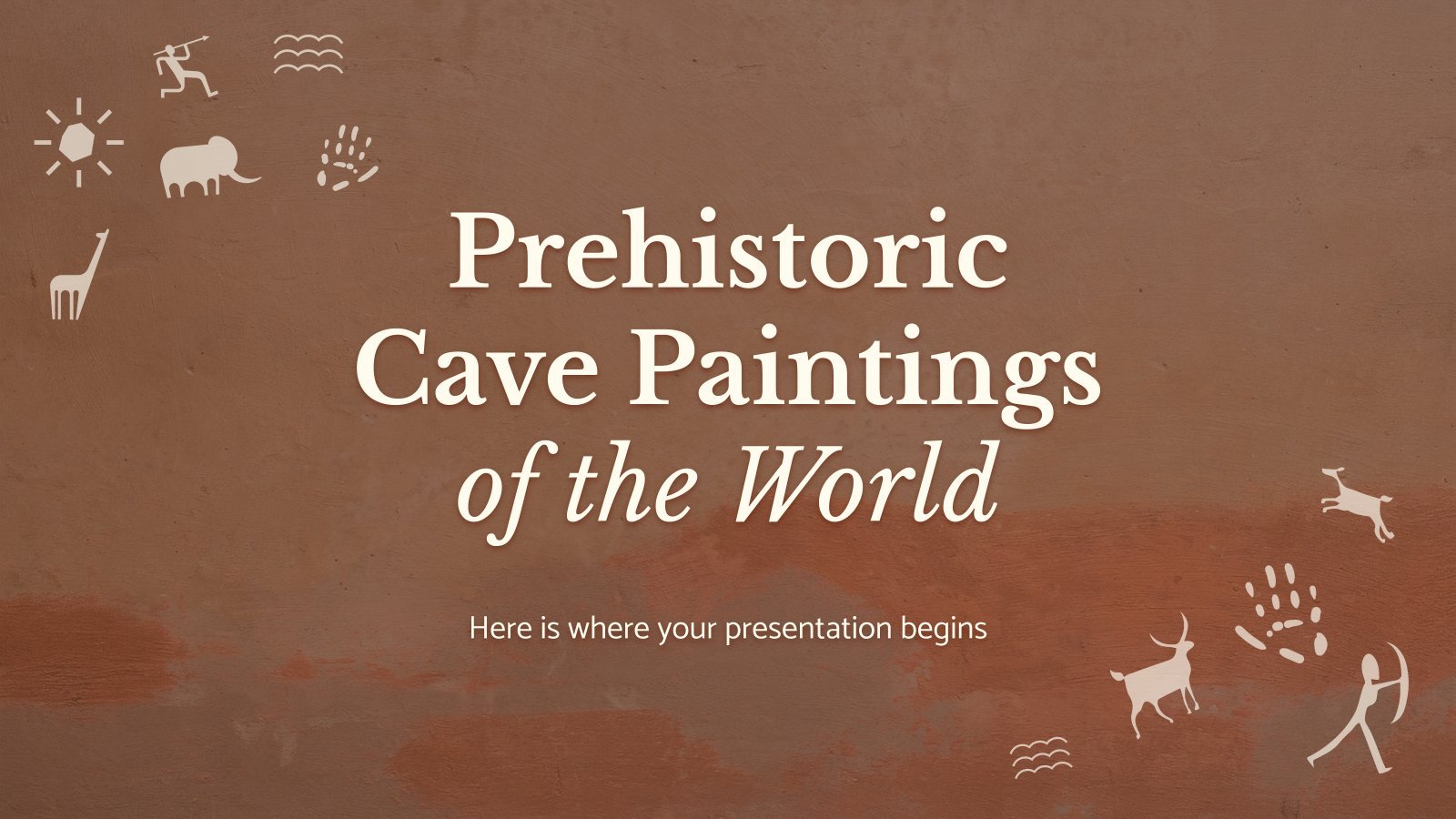 Prehistoric Cave Paintings of the World

Here is where your presentation begins